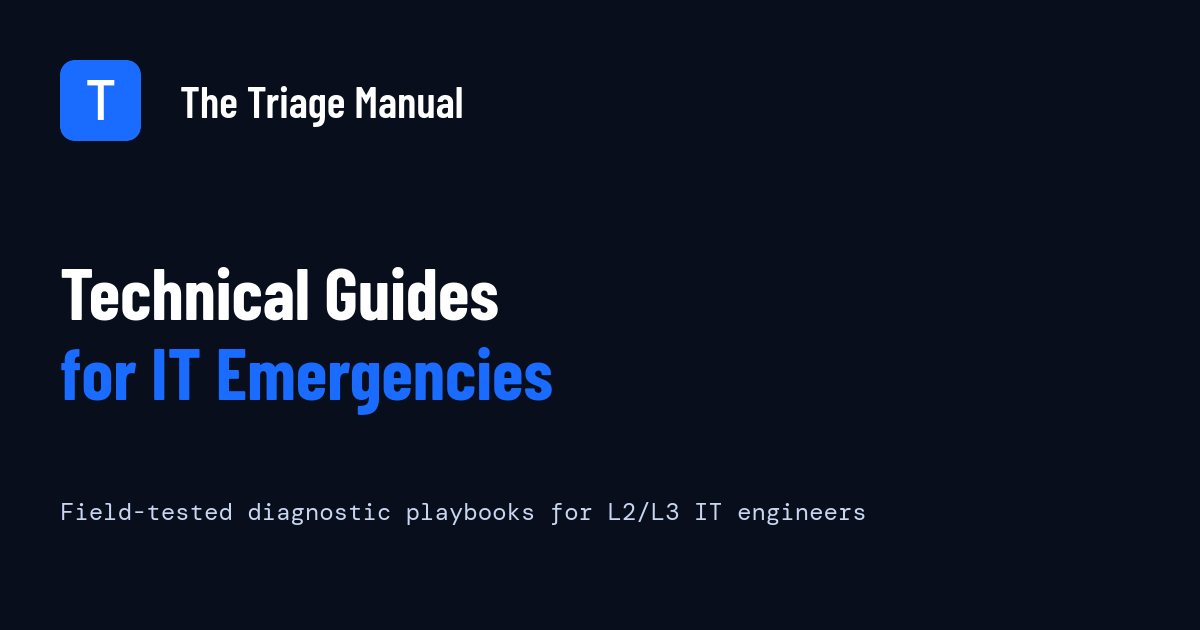 T

The Triage Manual

Technical Guides
for IT Emergencies

Field-tested diagnostic playbooks for L2/L3 IT engineers